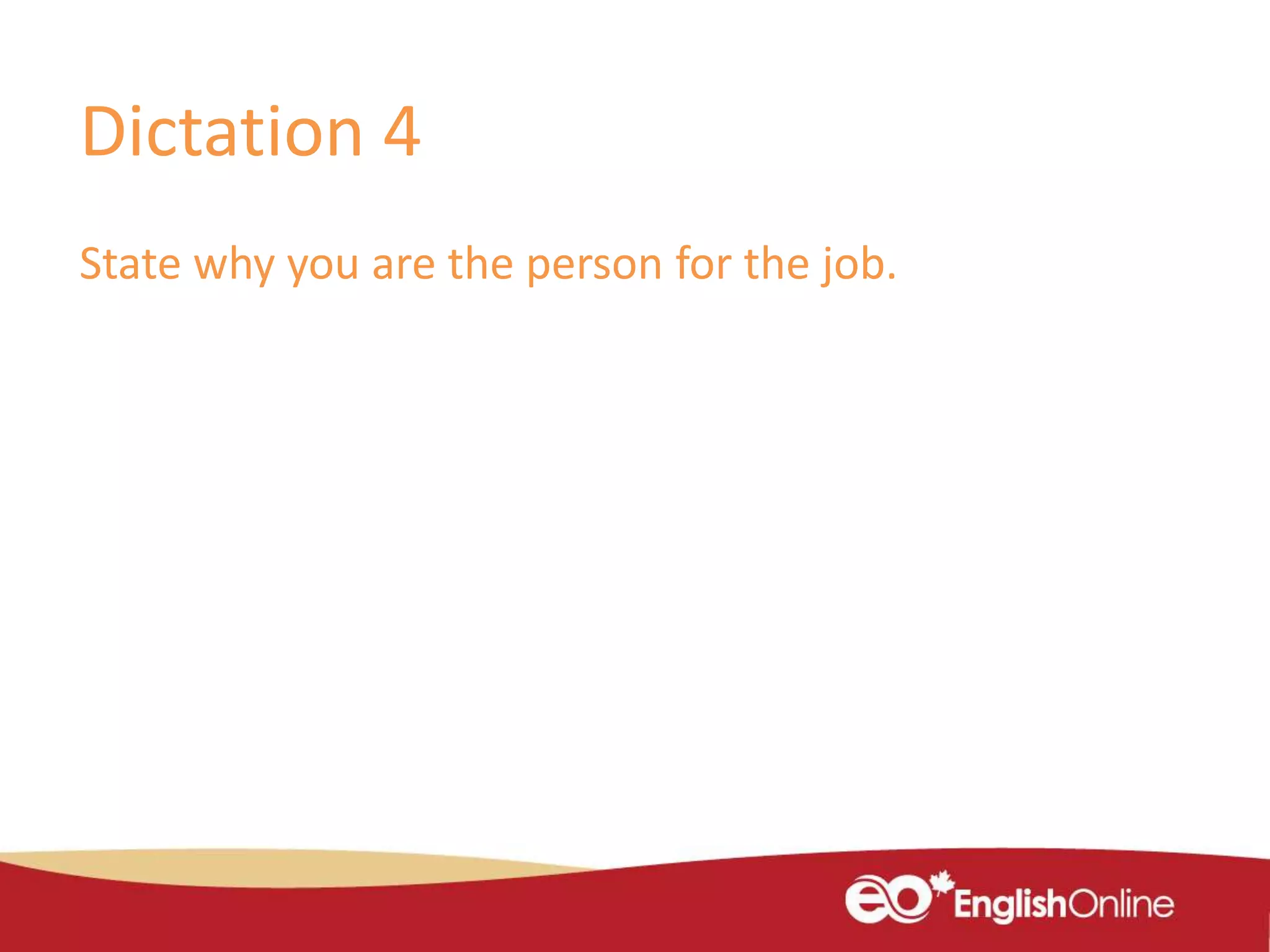 Dictation 4

State why you are the person for the job.

eo EnglishOnline